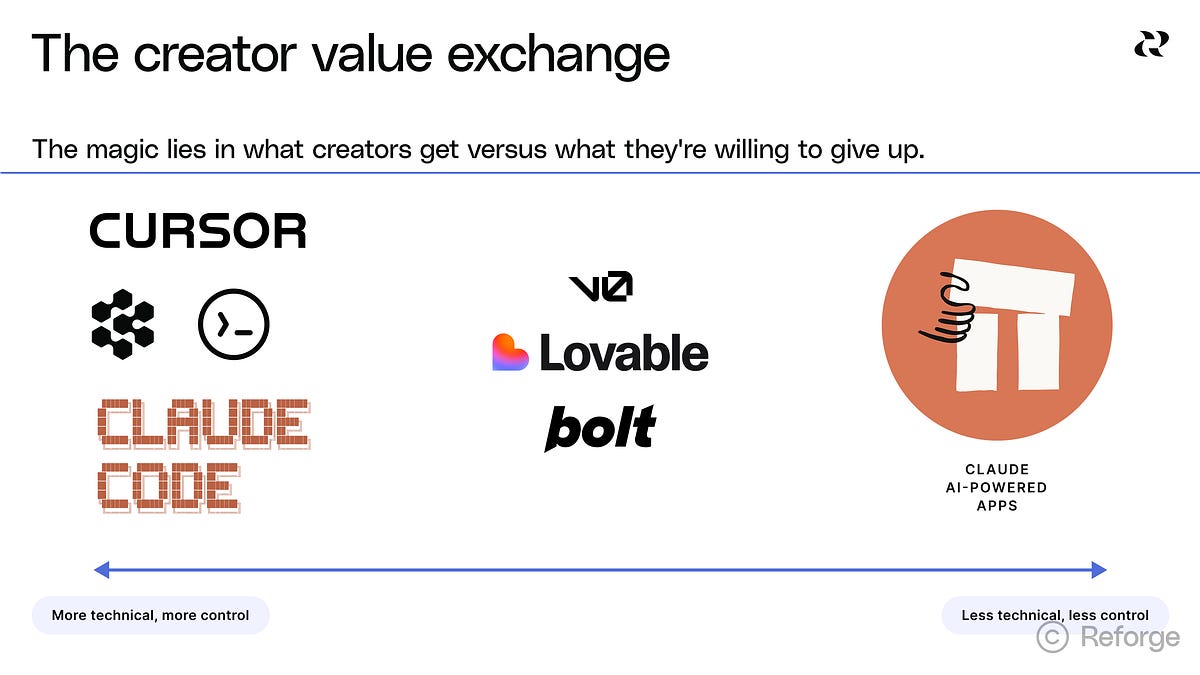 The creator value exchange

The magic lies in what creators get versus what they're willing to give up.

CURSOR

CLAUDE CODE

v0

Lovable

bolt

CLAUDE AI-POWERED APPS

More technical, more control

Less technical, less control

© Reforge